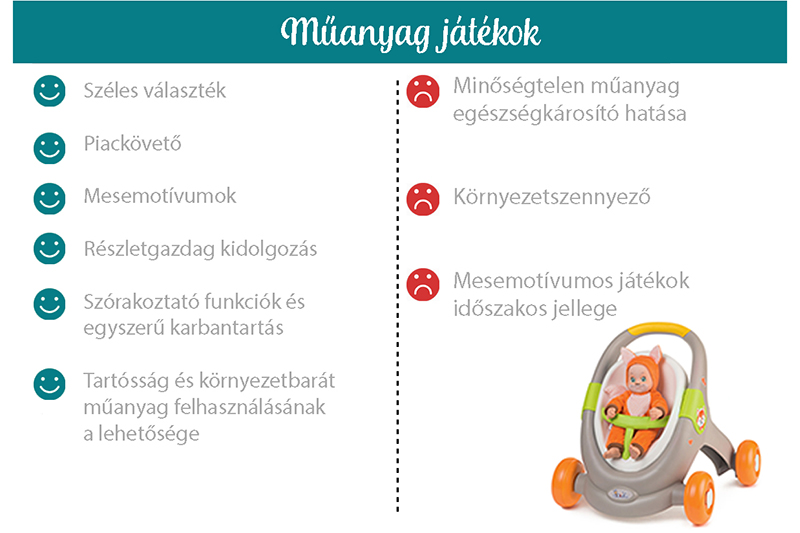 Műanyag játékok

Széles választék

Piackövető

Mesemotívumok

Részletgazdag kidolgozás

Szórakoztató funkciók és egyszerű karbantartás

Tartósság és környezetbarát műanyag felhasználásának a lehetősége

Minőségtelen műanyag egészségkárosító hatása

Környezetszennyező

Mesemotívumos játékok időszakos jellege